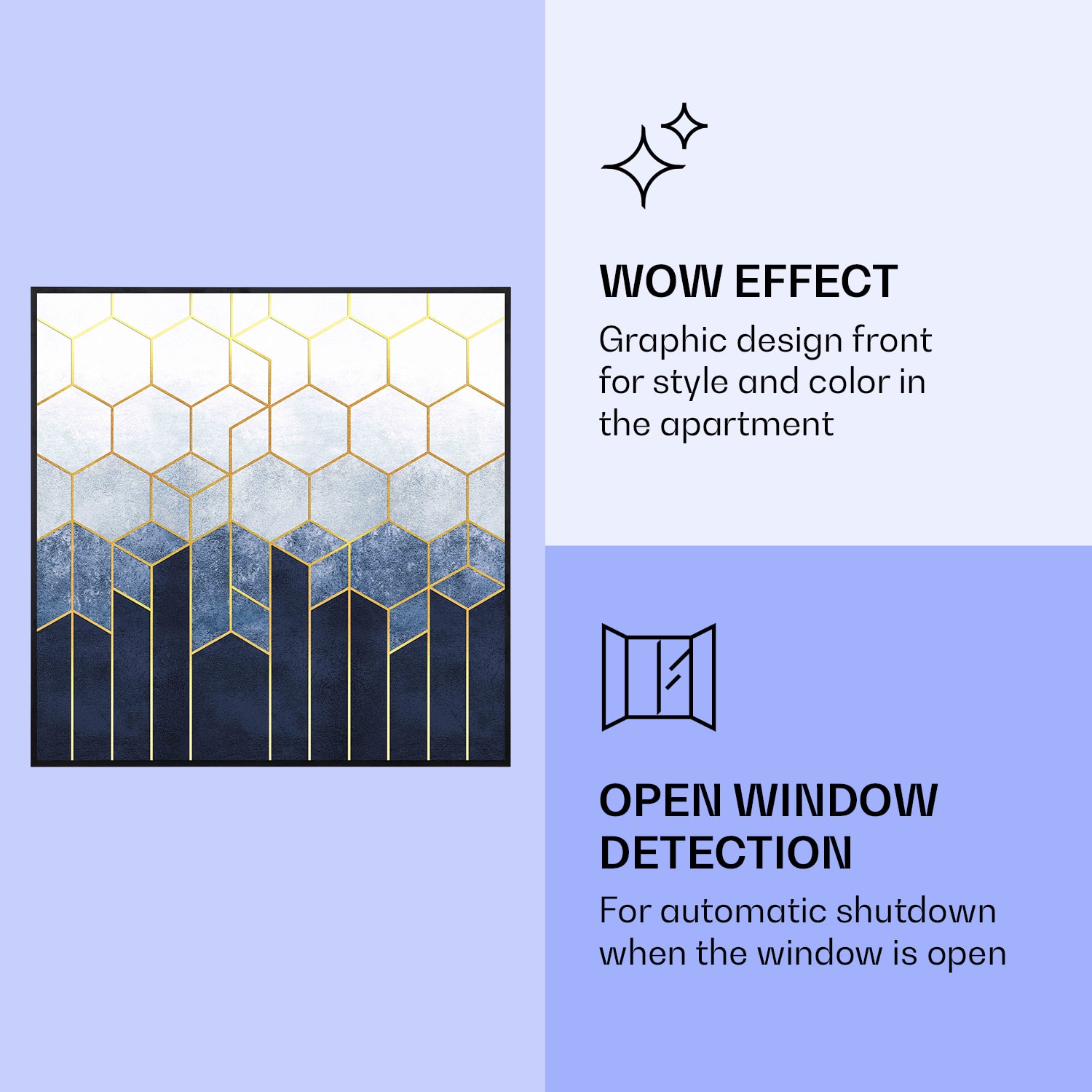 WOW EFFECT

Graphic design front for style and color in the apartment

OPEN WINDOW DETECTION

For automatic shutdown when the window is open